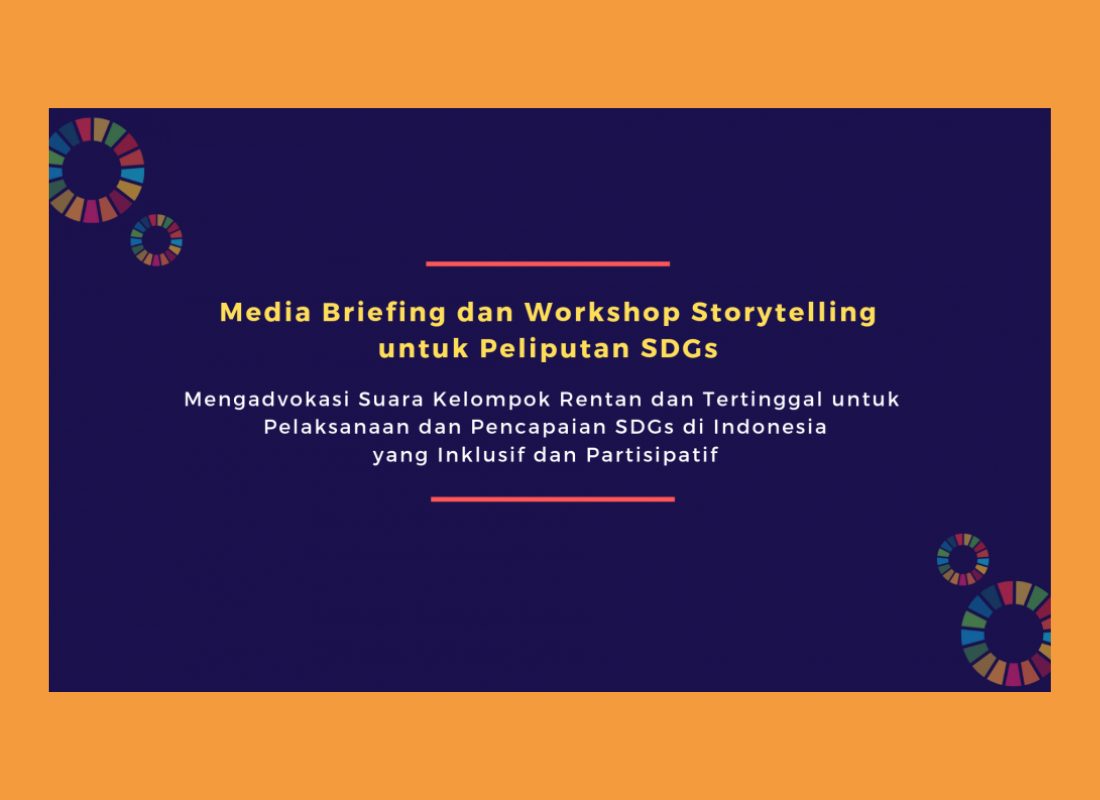 Media Briefing dan Workshop Storytelling untuk Peliputan SDGs

Mengadvokasi Suara Kelompok Rentan dan Tertinggal untuk Pelaksanaan dan Pencapaian SDGs di Indonesia yang Inklusif dan Partisipatif